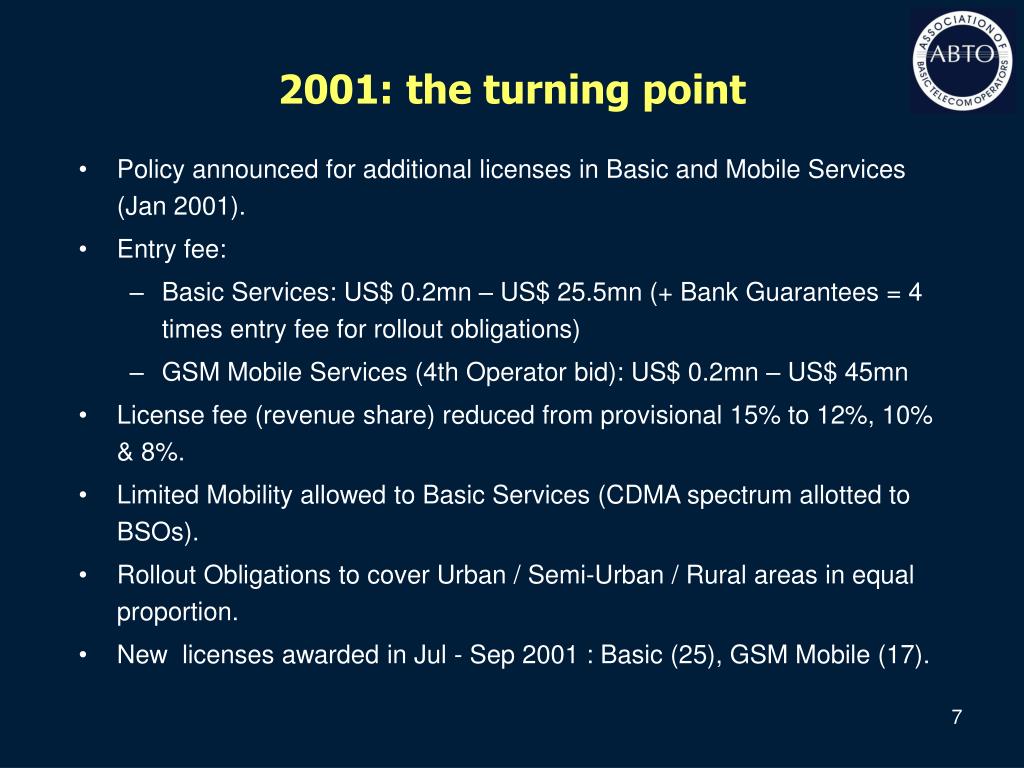 ASSOCIATION OF BASIC TELECOM OPERATORS
ABTO

2001: the turning point

• Policy announced for additional licenses in Basic and Mobile Services (Jan 2001).
• Entry fee:
– Basic Services: US$ 0.2mn – US$ 25.5mn (+ Bank Guarantees = 4 times entry fee for rollout obligations)
– GSM Mobile Services (4th Operator bid): US$ 0.2mn – US$ 45mn
• License fee (revenue share) reduced from provisional 15% to 12%, 10% & 8%.
• Limited Mobility allowed to Basic Services (CDMA spectrum allotted to BSOs).
• Rollout Obligations to cover Urban / Semi-Urban / Rural areas in equal proportion.
• New licenses awarded in Jul - Sep 2001 : Basic (25), GSM Mobile (17).

7